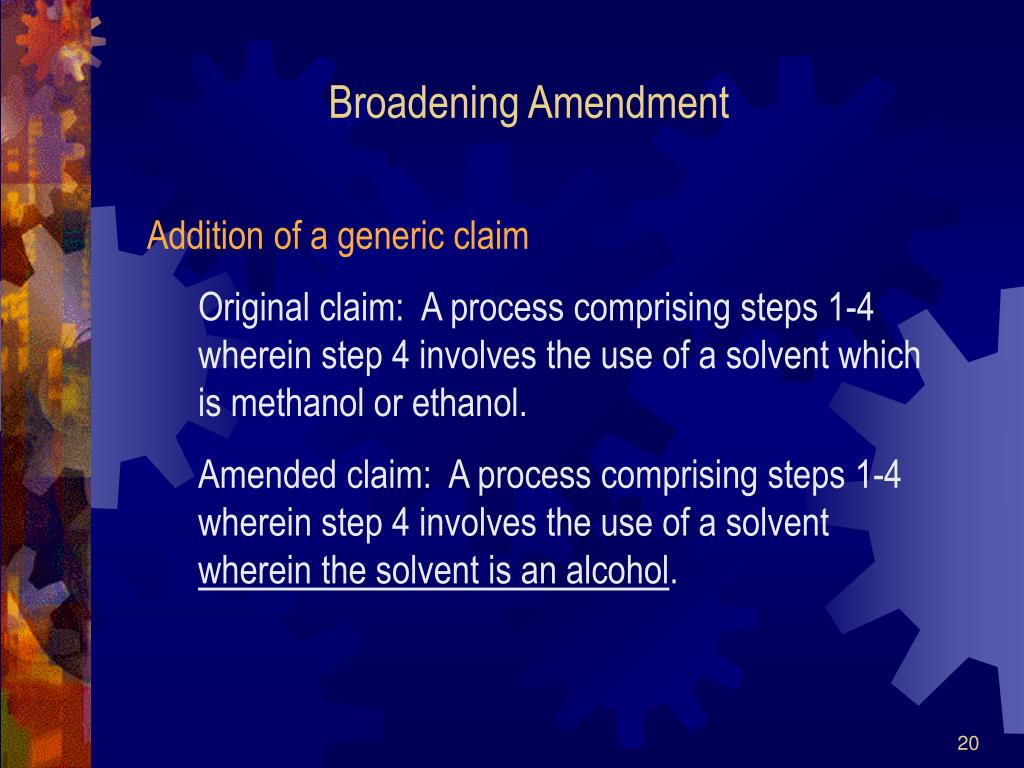 Broadening Amendment

Addition of a generic claim

Original claim: A process comprising steps 1-4 wherein step 4 involves the use of a solvent which is methanol or ethanol.

Amended claim: A process comprising steps 1-4 wherein step 4 involves the use of a solvent wherein the solvent is an alcohol.

20